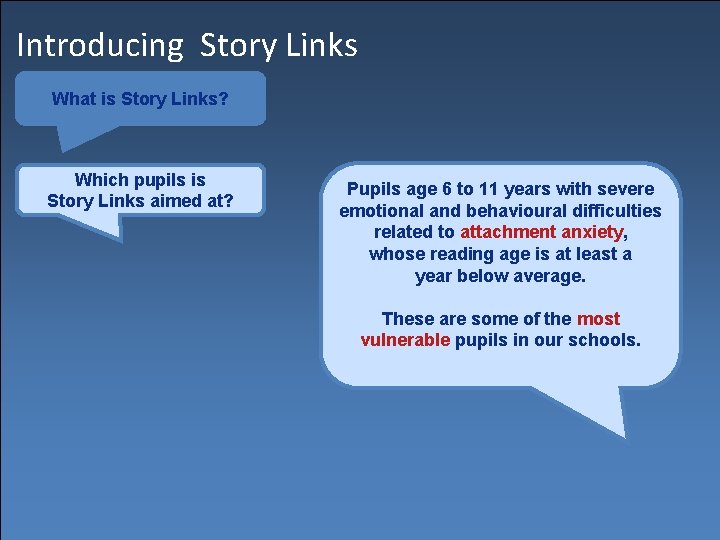 Introducing Story Links

What is Story Links?

Which pupils is Story Links aimed at?

Pupils age 6 to 11 years with severe emotional and behavioural difficulties related to attachment anxiety, whose reading age is at least a year below average.

These are some of the most vulnerable pupils in our schools.